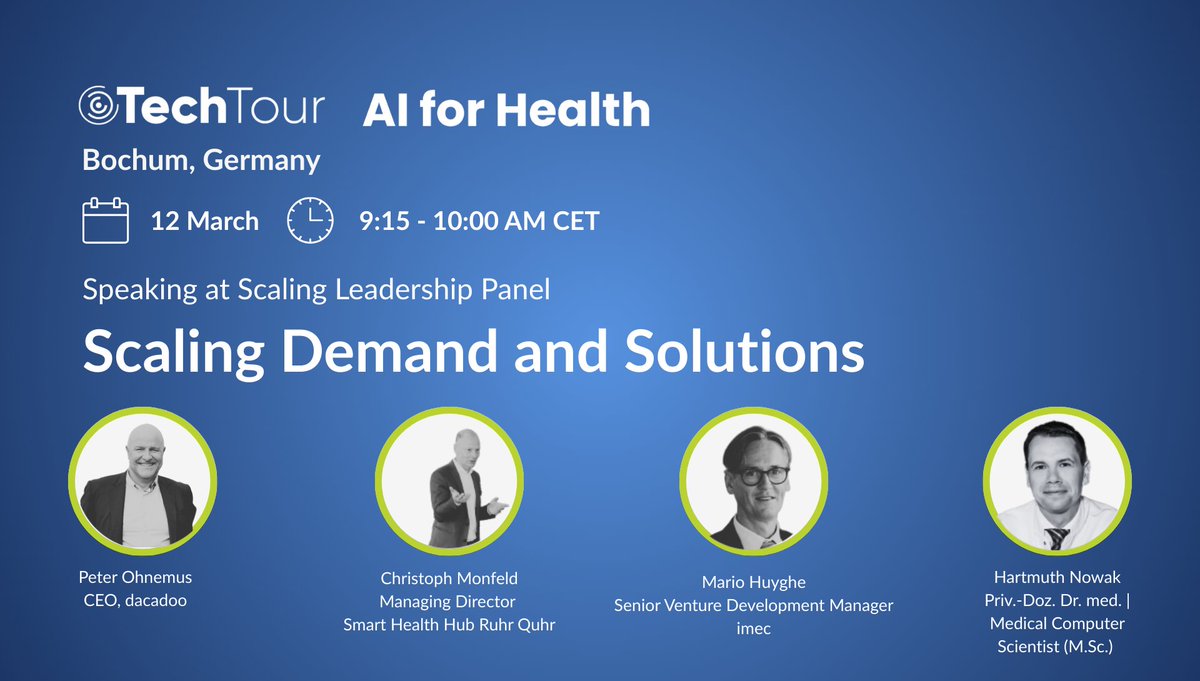 TechTour AI for Health

Bochum, Germany

12 March 9:15 - 10:00 AM CET

Speaking at Scaling Leadership Panel

Scaling Demand and Solutions

Peter Ohnemus
CEO, dacadoo

Christoph Monfeld
Managing Director
Smart Health Hub Ruhr Quhr

Mario Huyghe
Senior Venture Development Manager
imec

Hartmuth Nowak
Priv.-Doz. Dr. med. |
Medical Computer Scientist (M.Sc.)